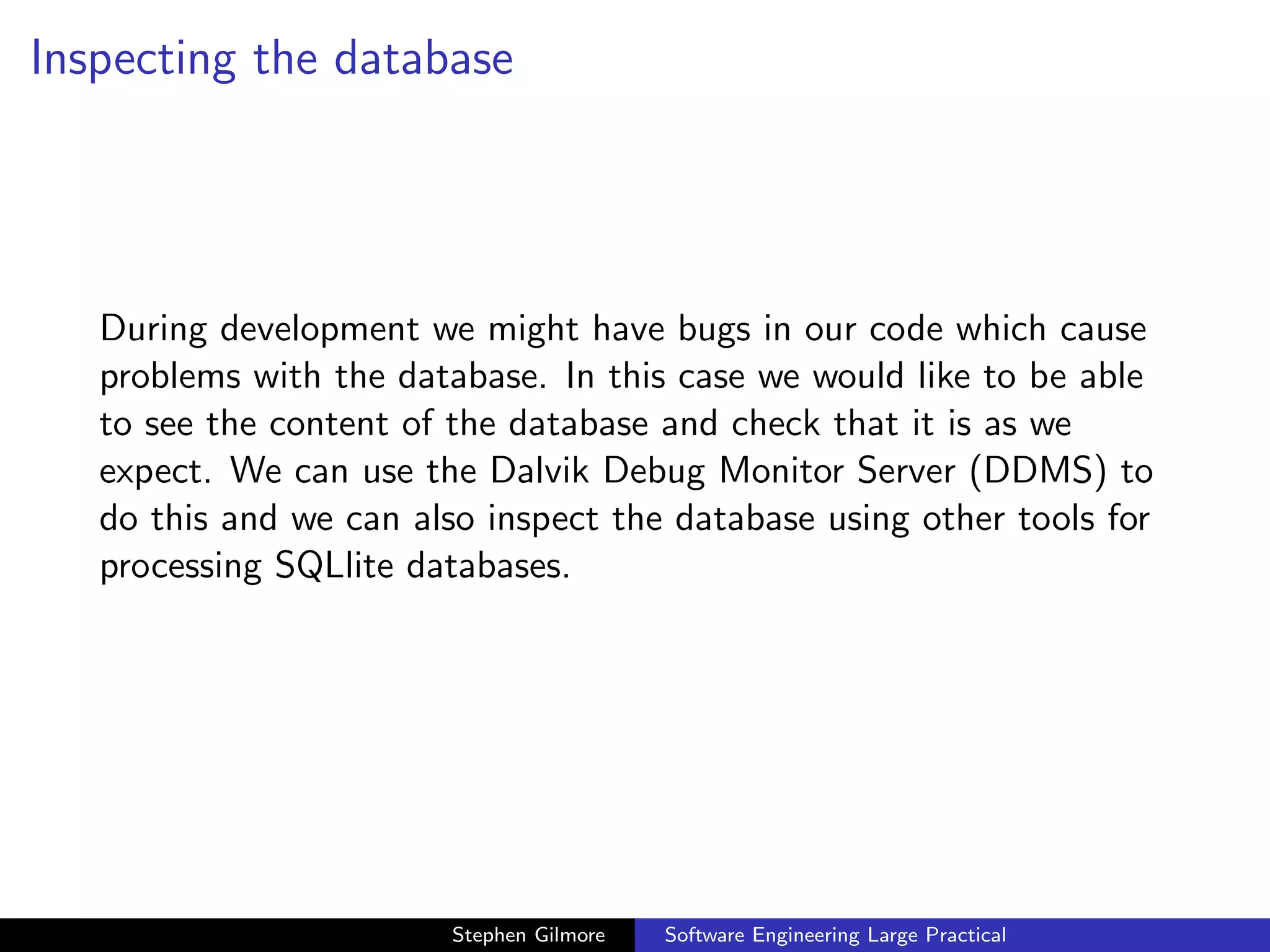 Inspecting the database

During development we might have bugs in our code which cause problems with the database. In this case we would like to be able to see the content of the database and check that it is as we expect. We can use the Dalvik Debug Monitor Server (DDMS) to do this and we can also inspect the database using other tools for processing SQLlite databases.

Stephen Gilmore Software Engineering Large Practical